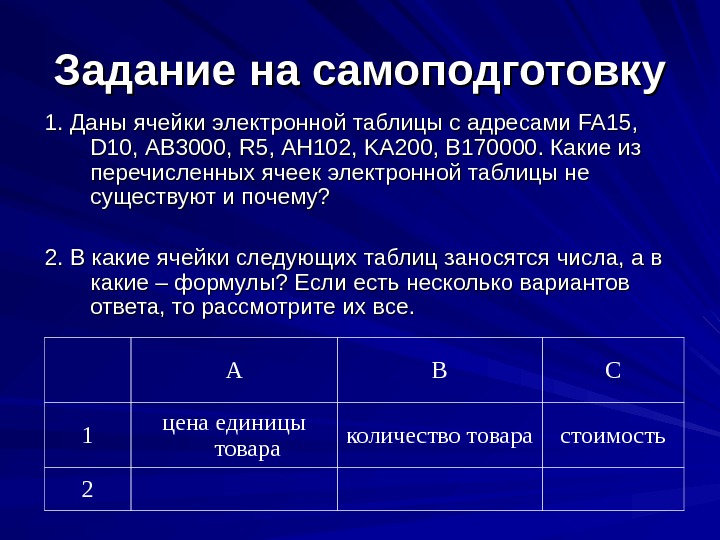 Задание на самоподготовку

1. Даны ячейки электронной таблицы с адресами FA15, D10, AB3000, R5, AH102, KA200, B170000. Какие из перечисленных ячеек электронной таблицы не существуют и почему?

2. В какие ячейки следующих таблиц заносятся числа, а в какие – формулы? Если есть несколько вариантов ответа, то рассмотрите их все.

|   | A | B | C |
|---|---|---|---|
| 1 | цена единицы товара | количество товара | стоимость |
| 2 |   |   |   |